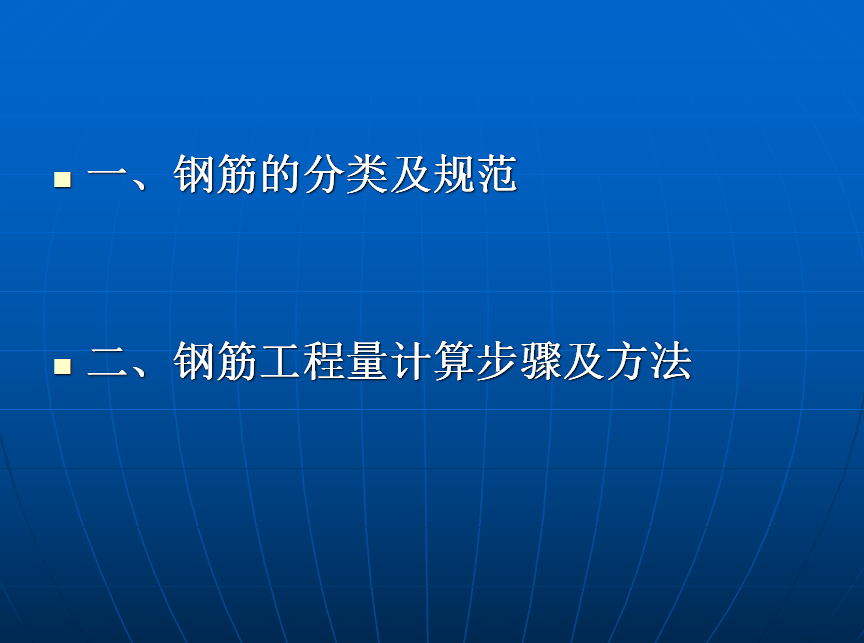 一、钢筋的分类及规范

二、钢筋工程量计算步骤及方法